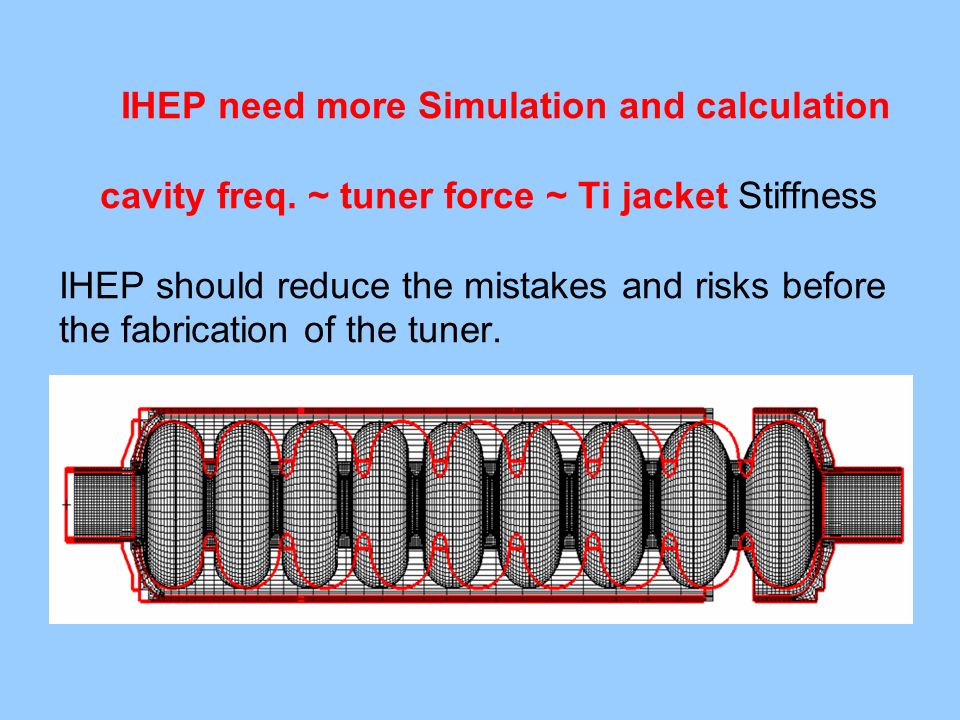 IHEP need more Simulation and calculation

cavity freq. ~ tuner force ~ Ti jacket Stiffness

IHEP should reduce the mistakes and risks before the fabrication of the tuner.